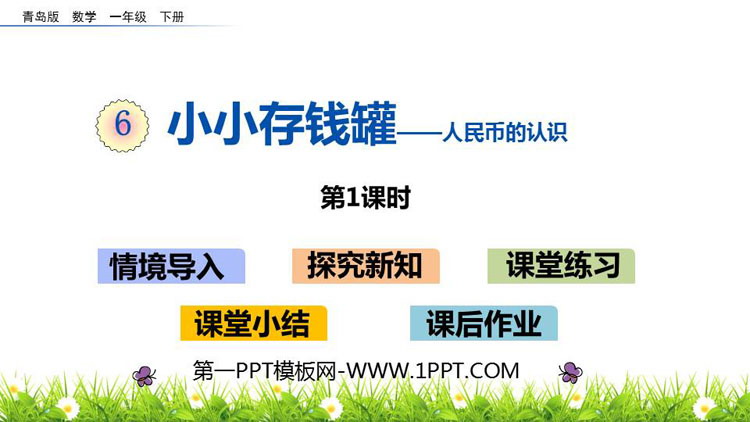 青岛版 数学 一年级 下册

6 小小存钱罐——人民币的认识

第1课时

情境导入

探究新知

课堂练习

课堂小结

课后作业

第一PPT模板网-WWW.1PPT.COM